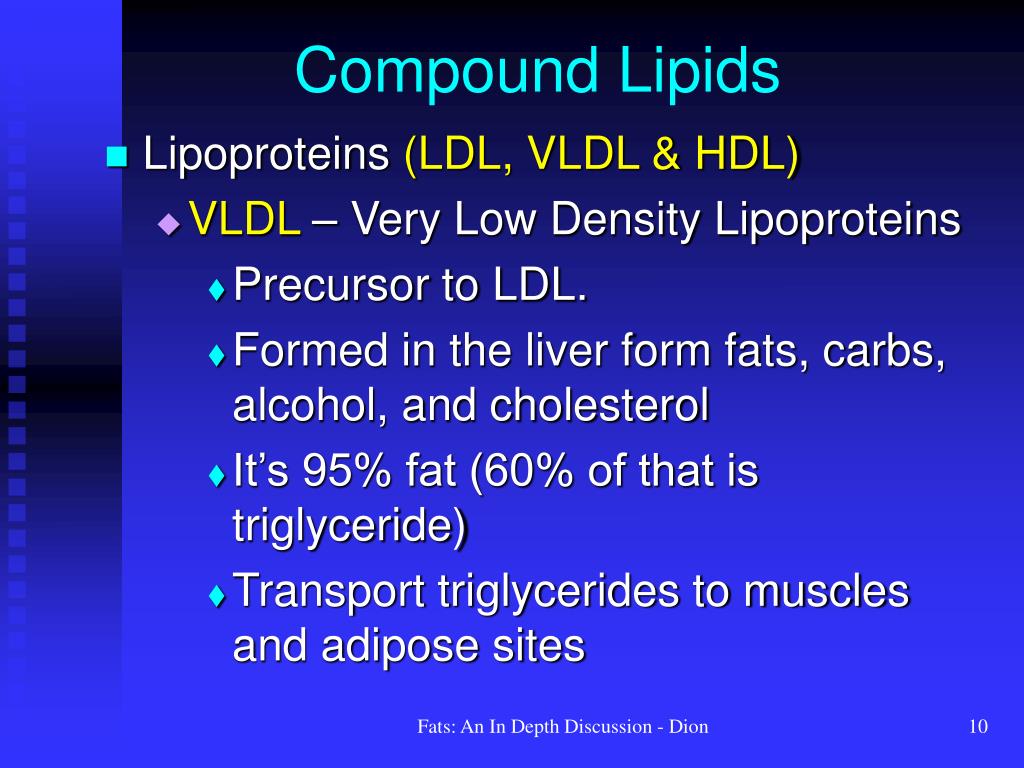 Compound Lipids

Lipoproteins (LDL, VLDL & HDL)

VLDL – Very Low Density Lipoproteins

Precursor to LDL.

Formed in the liver form fats, carbs, alcohol, and cholesterol

It’s 95% fat (60% of that is triglyceride)

Transport triglycerides to muscles and adipose sites

Fats: An In Depth Discussion - Dion

10